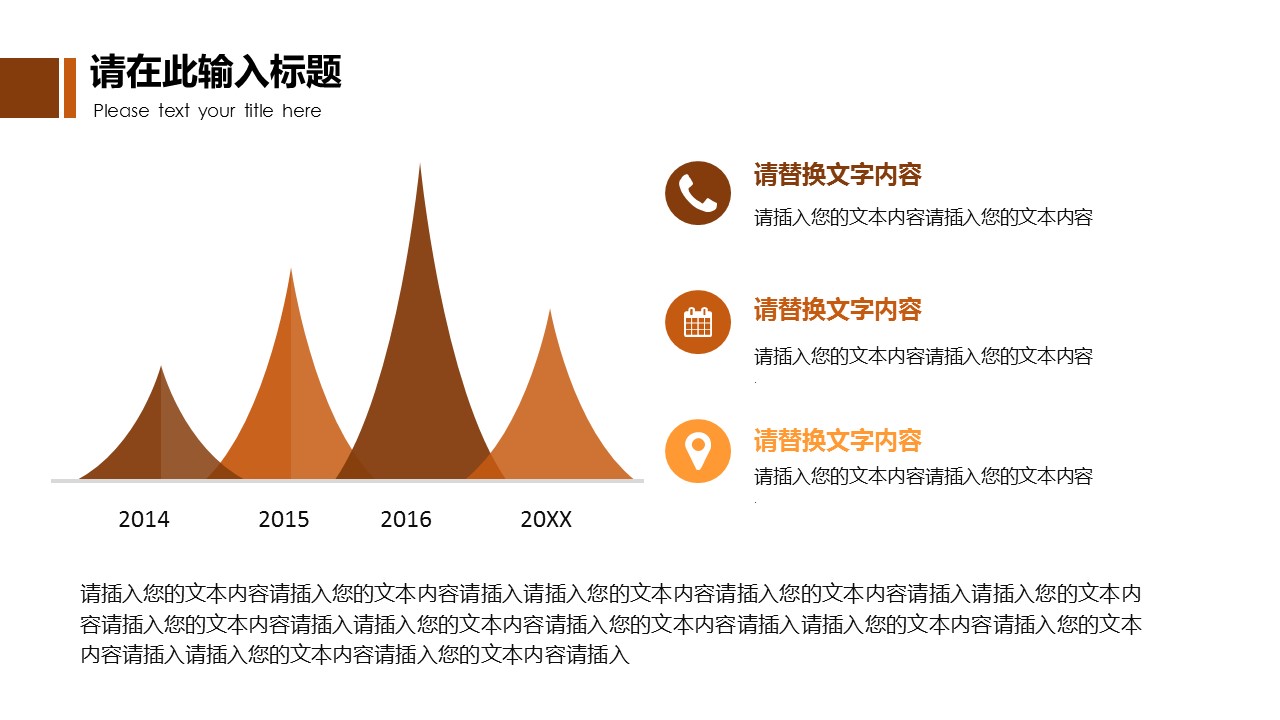 请在此输入标题
Please text your title here

2014
2015
2016
20XX

请替换文字内容
请插入您的文本内容请插入您的文本内容

请替换文字内容
请插入您的文本内容请插入您的文本内容

请替换文字内容
请插入您的文本内容请插入您的文本内容

请插入您的文本内容请插入您的文本内容请插入请插入您的文本内容请插入您的文本内容请插入请插入您的文本内容请插入您的文本内容请插入请插入您的文本内容请插入您的文本内容请插入请插入您的文本内容请插入您的文本内容请插入请插入您的文本内容请插入您的文本内容请插入